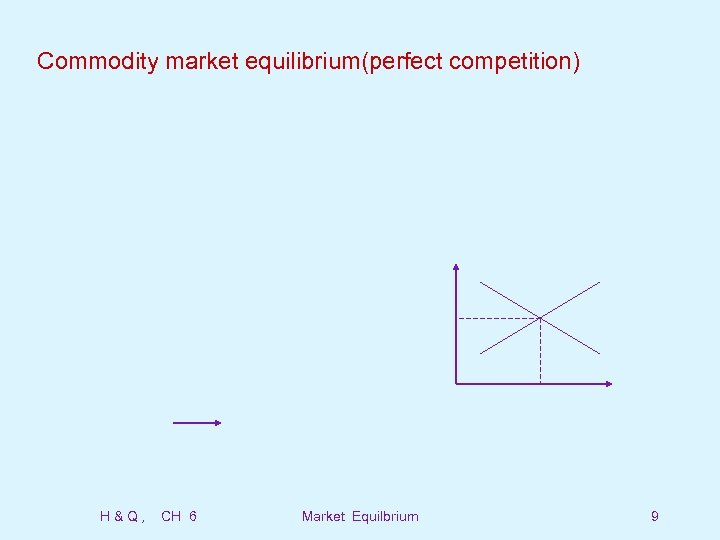 Commodity market equilibrium(perfect competition)

H & Q , CH 6 Market Equilbrium 9